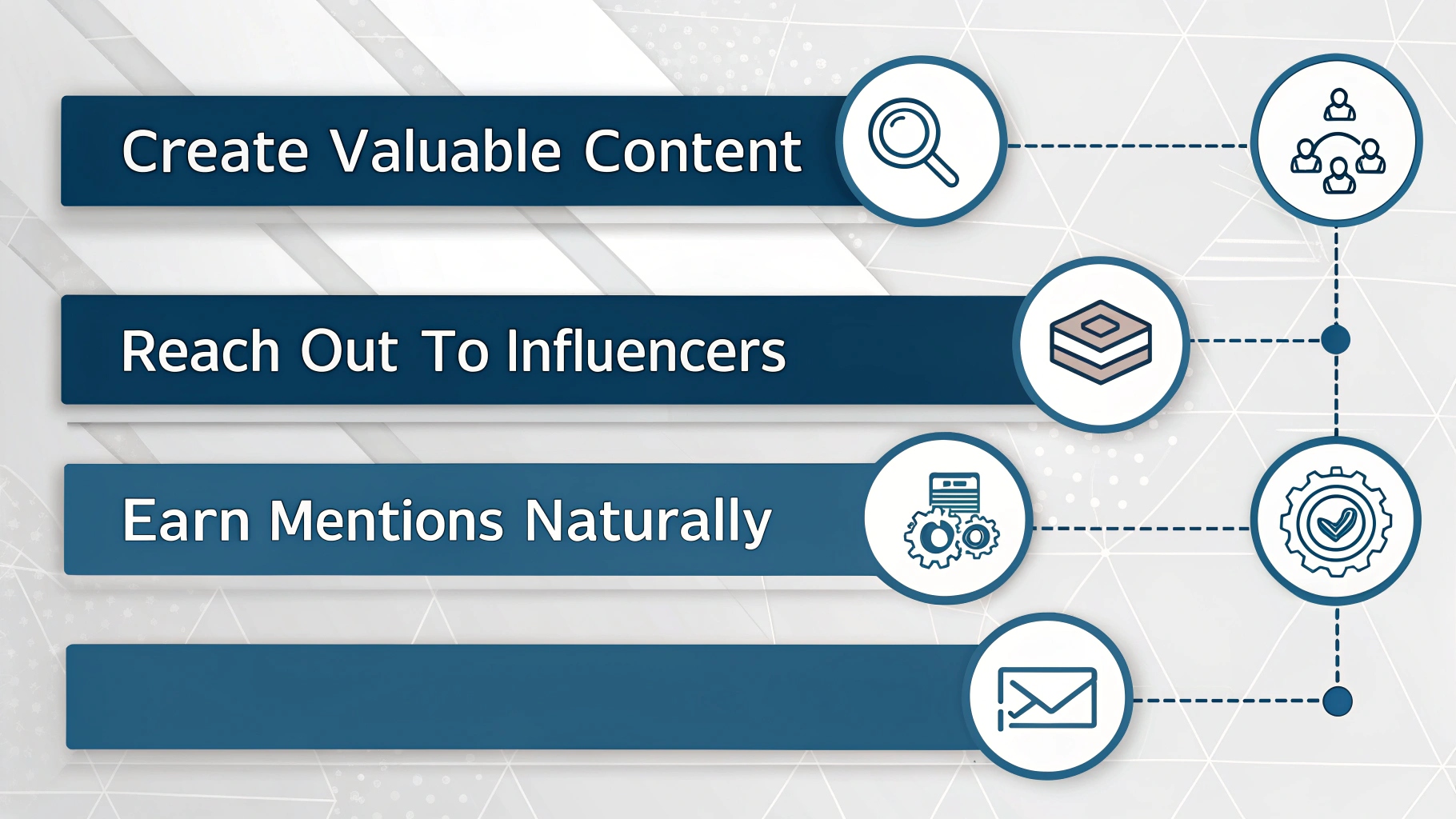 Create Valuable Content

Reach Out To Influencers

Earn Mentions Naturally